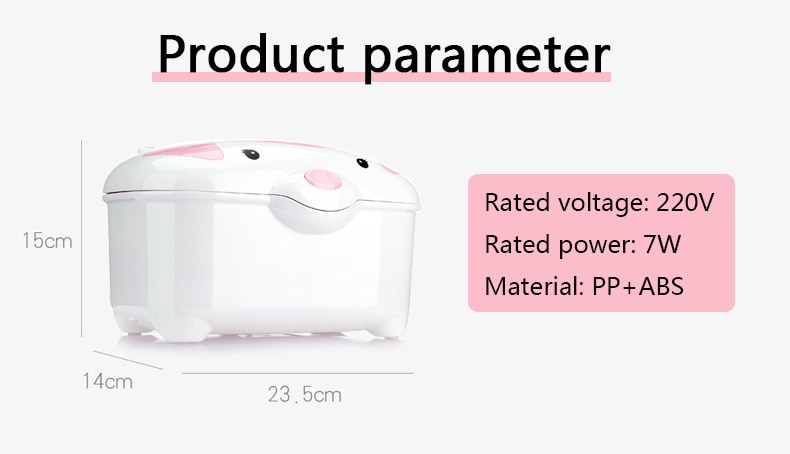 Product parameter

15cm

14cm

23.5cm

Rated voltage: 220V
Rated power: 7W
Material: PP+ABS